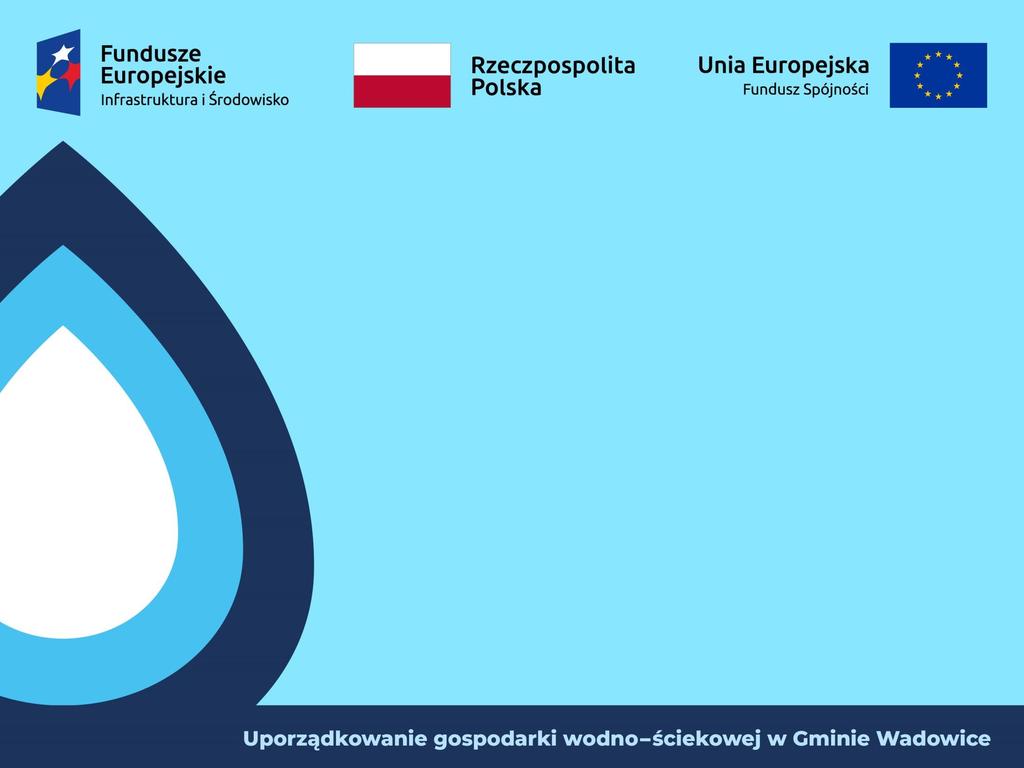 Fundusze Europejskie
Infrastruktura i Środowisko

Rzeczpospolita Polska

Unia Europejska
Fundusz Spójności

Uporządkowanie gospodarki wodno–ściekowej w Gminie Wadowice